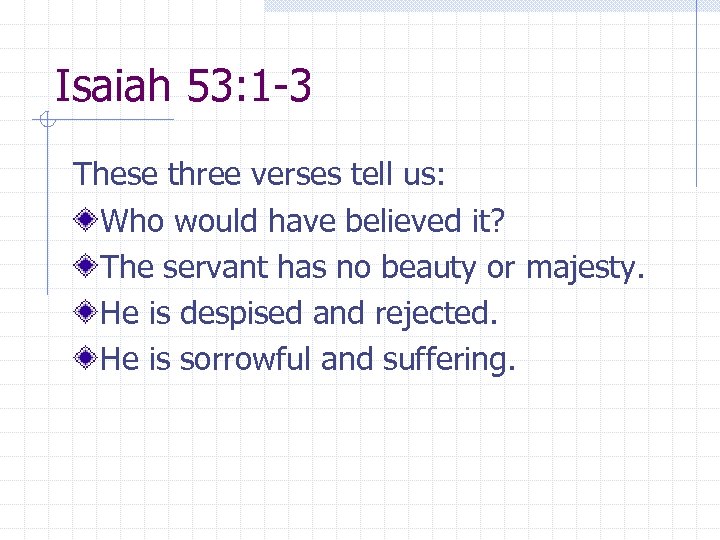 Isaiah 53:1-3

These three verses tell us:

Who would have believed it?

The servant has no beauty or majesty.

He is despised and rejected.

He is sorrowful and suffering.